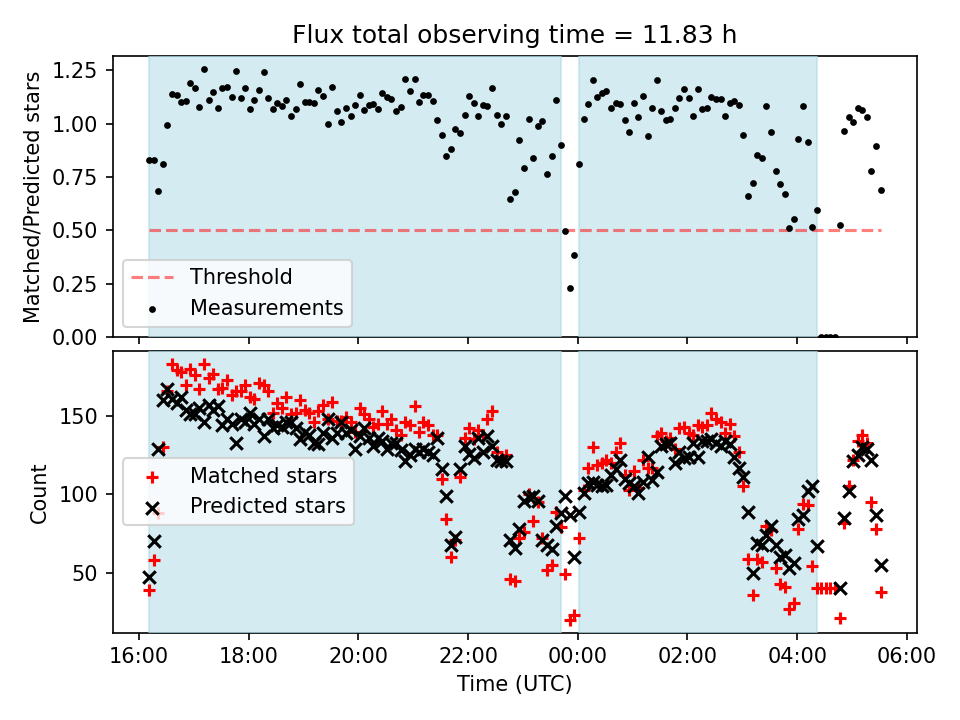 Flux total observing time = 11.83 h

Matched/Predicted stars

1.25
1.00
0.75
0.50
0.25
0.00

Threshold
Measurements

Count

150
100
50

Matched stars
Predicted stars

16:00 18:00 20:00 22:00 00:00 02:00 04:00 06:00

Time (UTC)